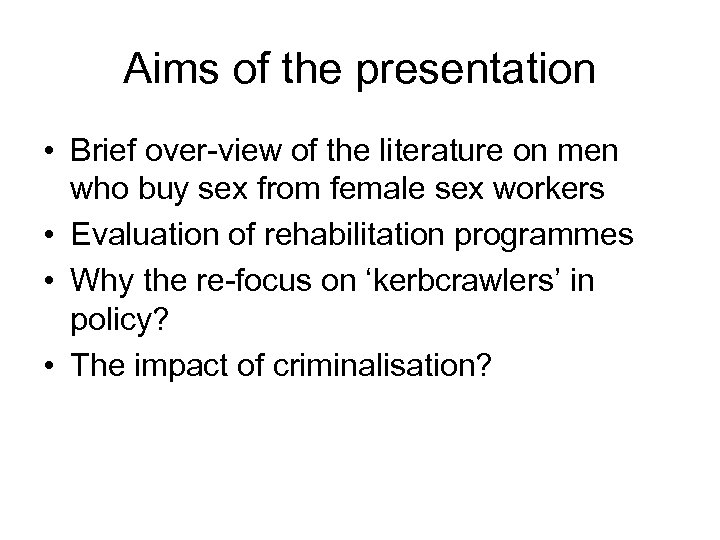 Aims of the presentation

• Brief over-view of the literature on men who buy sex from female sex workers
• Evaluation of rehabilitation programmes
• Why the re-focus on ‘kerbcrawlers’ in policy?
• The impact of criminalisation?